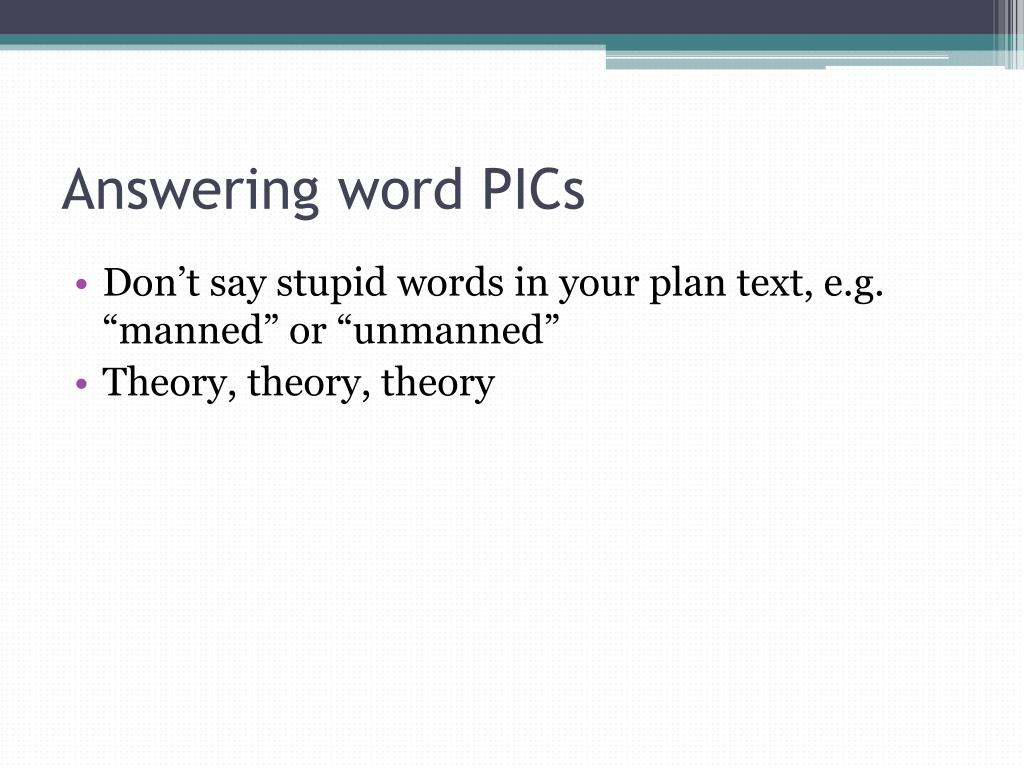 Answering word PICs

• Don’t say stupid words in your plan text, e.g. “manned” or “unmanned”
• Theory, theory, theory